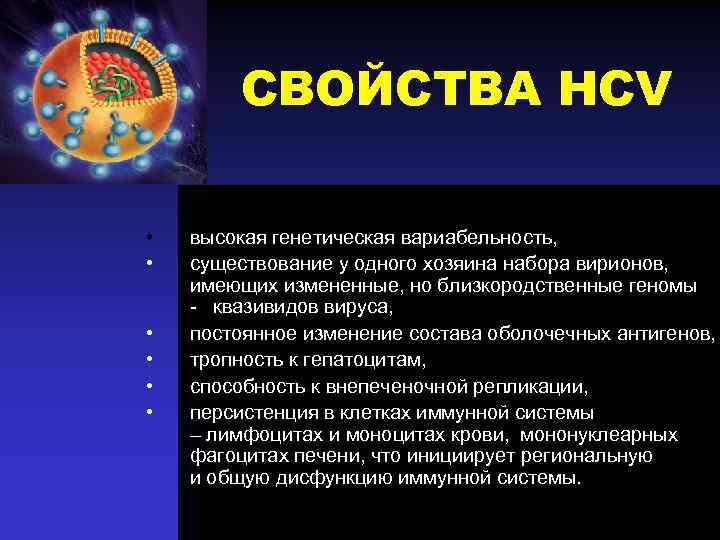 СВОЙСТВА HCV

• высокая генетическая вариабельность,
• существование у одного хозяина набора вирионов, имеющих измененные, но близкородственные геномы - квазивидов вируса,
• постоянное изменение состава оболочечных антигенов,
• тропность к гепатоцитам,
• способность к внепеченочной репликации,
• персистенция в клетках иммунной системы – лимфоцитах и моноцитах крови, мононуклеарных фагоцитах печени, что инициирует региональную и общую дисфункцию иммунной системы.